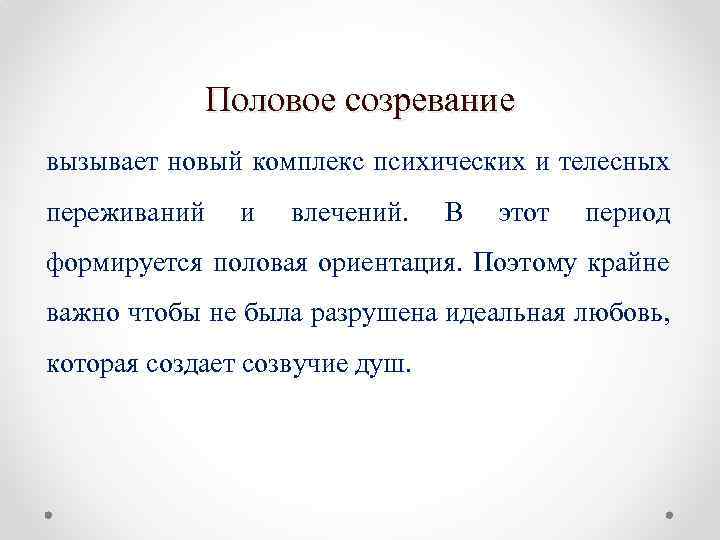 Половое созревание

вызывает новый комплекс психических и телесных переживаний и влечений. В этот период формируется половая ориентация. Поэтому крайне важно чтобы не была разрушена идеальная любовь, которая создает созвучие душ.